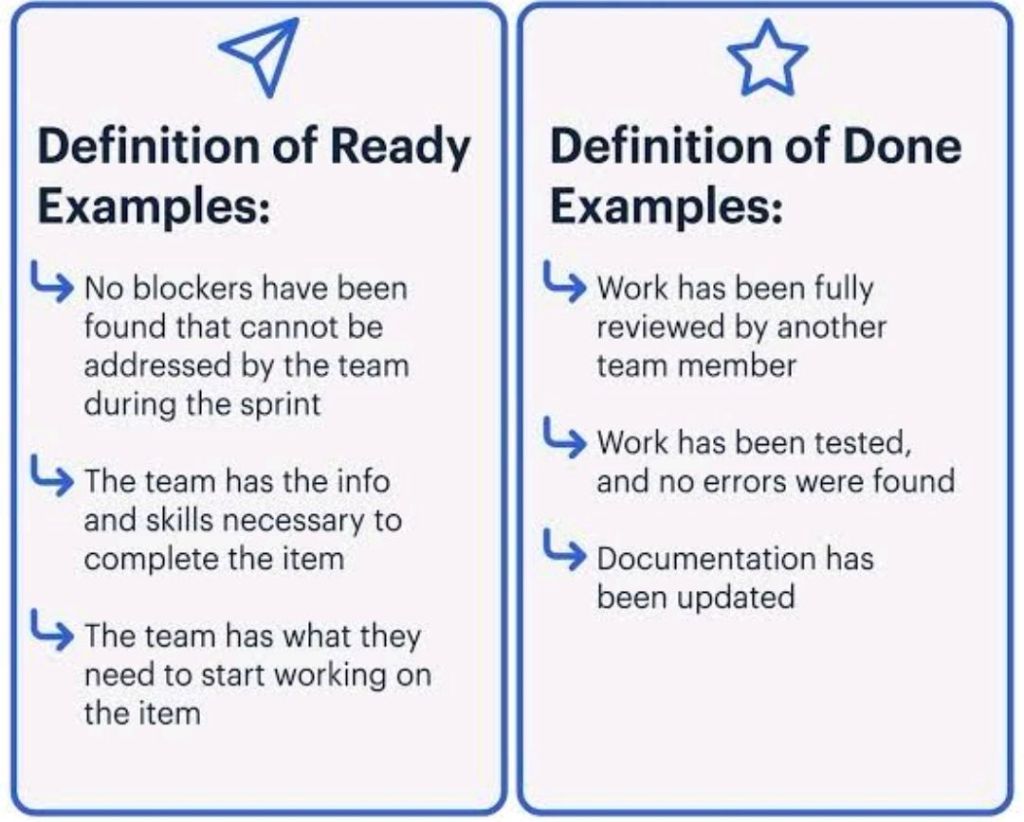 Definition of Ready Examples:

No blockers have been found that cannot be addressed by the team during the sprint

The team has the info and skills necessary to complete the item

The team has what they need to start working on the item

Definition of Done Examples:

Work has been fully reviewed by another team member

Work has been tested, and no errors were found

Documentation has been updated